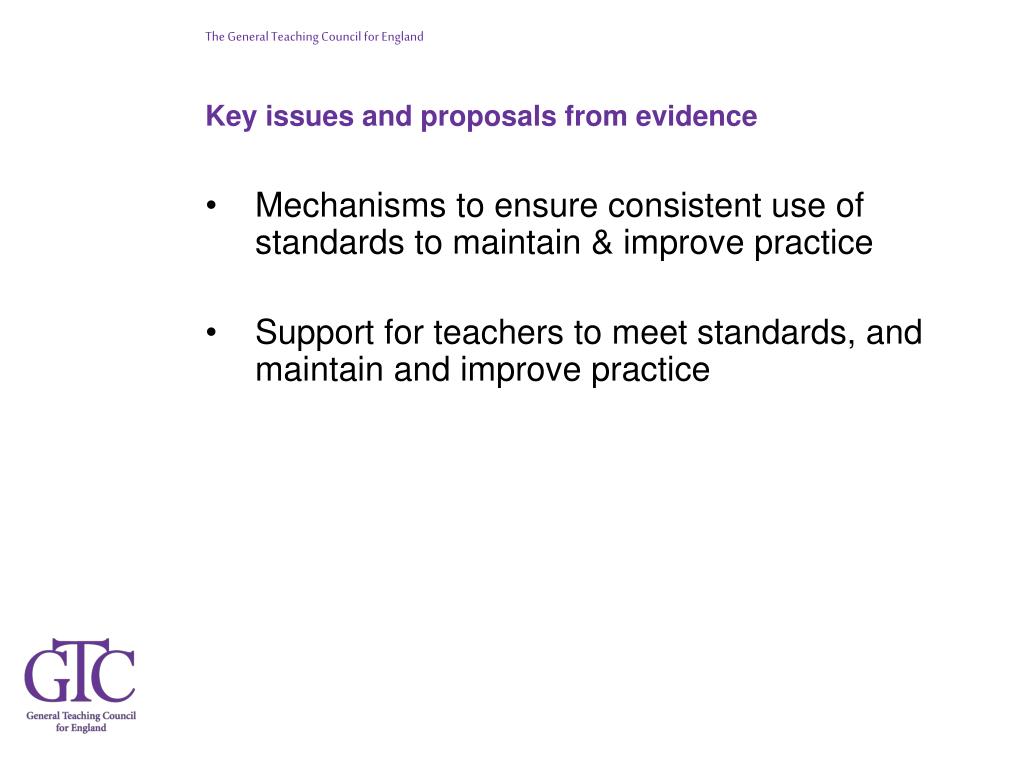 The General Teaching Council for England

Key issues and proposals from evidence

• Mechanisms to ensure consistent use of standards to maintain & improve practice

• Support for teachers to meet standards, and maintain and improve practice

GTC
General Teaching Council for England